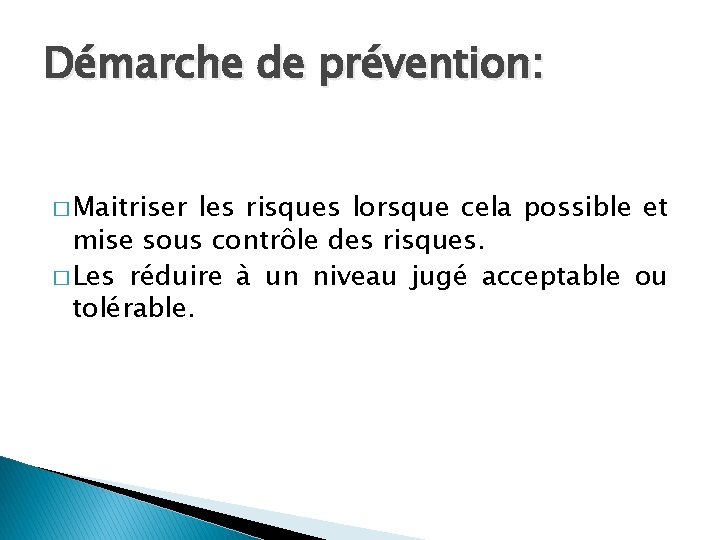 Démarche de prévention:

□ Maitriser les risques lorsque cela possible et mise sous contrôle des risques.

□ Les réduire à un niveau jugé acceptable ou tolérable.